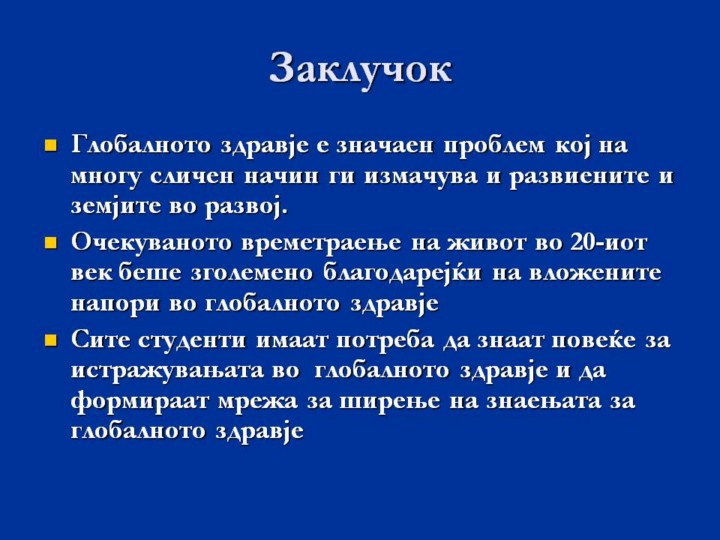 Заклучок

Глобалното здравје е значаен проблем кој на многу сличен начин ги измачува и развиените и земјите во развој.

Очекуваното времетраење на живот во 20-иот век беше зголемено благодарејќи на вложените напори во глобалното здравје

Сите студенти имаат потреба да знаат повеќе за истражувањата во глобалното здравје и да формираат мрежа за ширење на знаењата за глобалното здравје